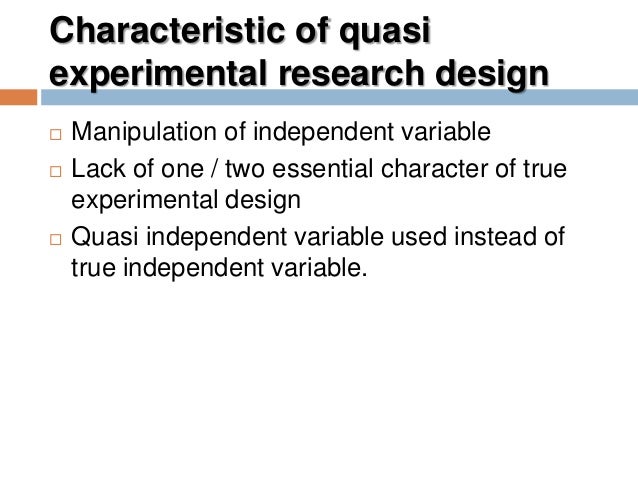 Characteristic of quasi experimental research design

□ Manipulation of independent variable
□ Lack of one / two essential character of true experimental design
□ Quasi independent variable used instead of true independent variable.